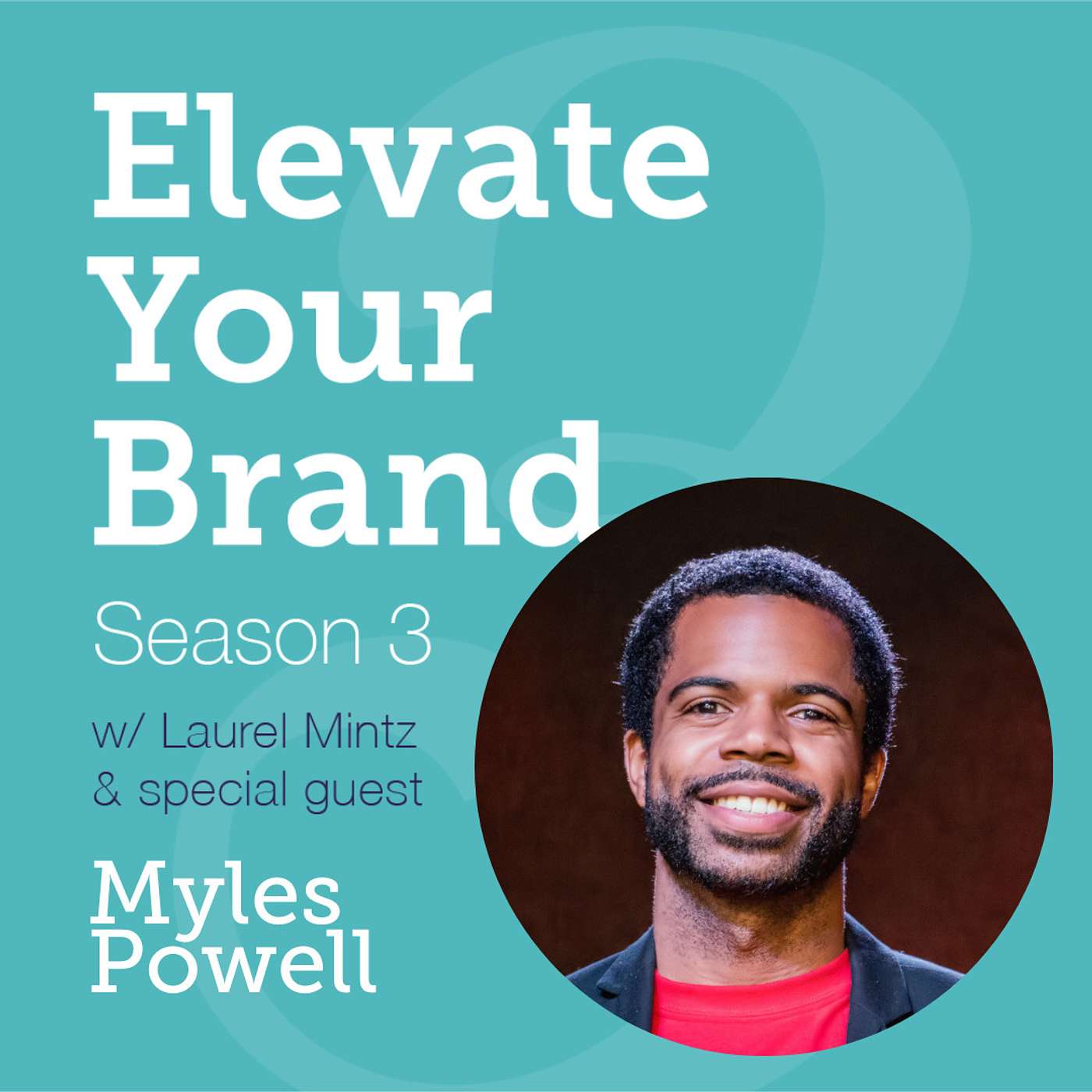 Elevate Your Brand

Season 3

w/ Laurel Mintz & special guest

Myles Powell